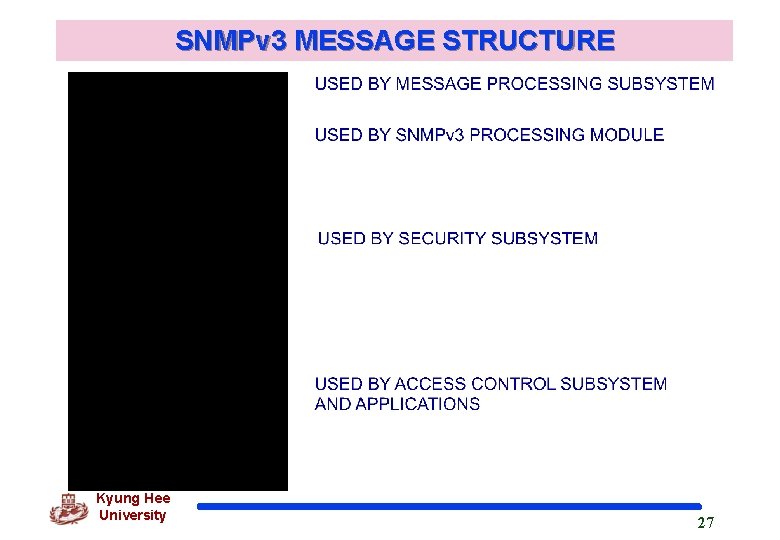 SNMPv3 MESSAGE STRUCTURE

USED BY MESSAGE PROCESSING SUBSYSTEM

USED BY SNMPv3 PROCESSING MODULE

USED BY SECURITY SUBSYSTEM

USED BY ACCESS CONTROL SUBSYSTEM AND APPLICATIONS

Kyung Hee University

27